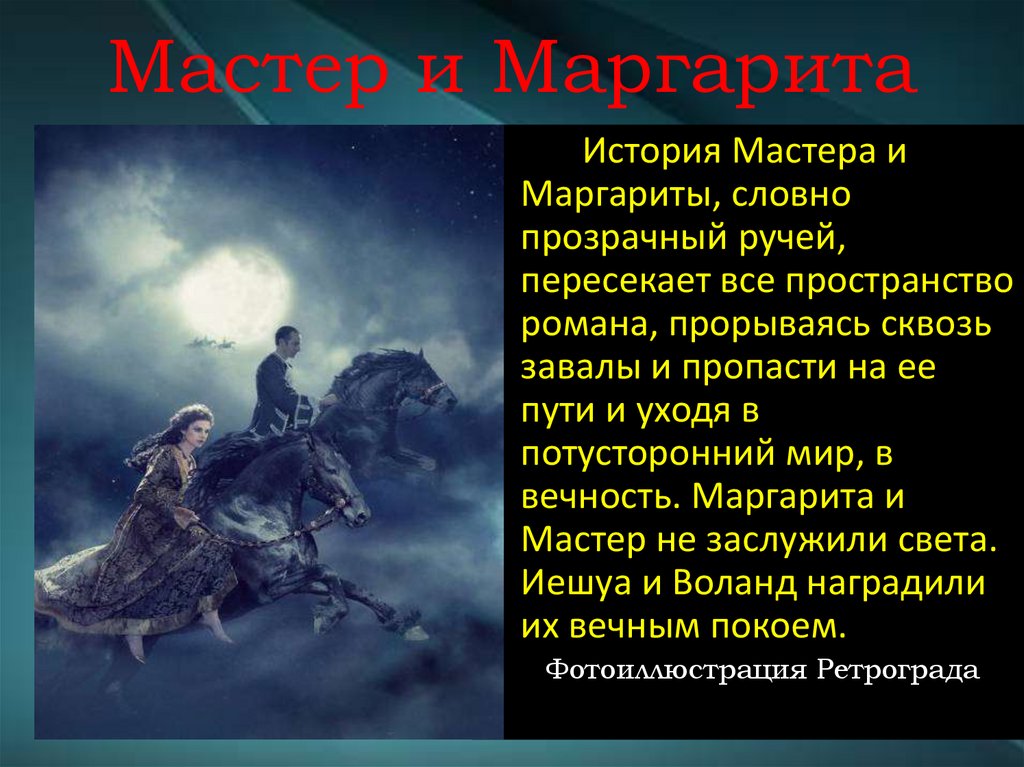 Мастер и Маргарита

История Мастера и Маргариты, словно прозрачный ручей, пересекает все пространство романа, прорываясь сквозь завалы и пропасти на ее пути и уходя в потусторонний мир, в вечность. Маргарита и Мастер не заслужили света. Иешуа и Воланд наградили их вечным покоем.

Фотоиллюстрация Ретрограда